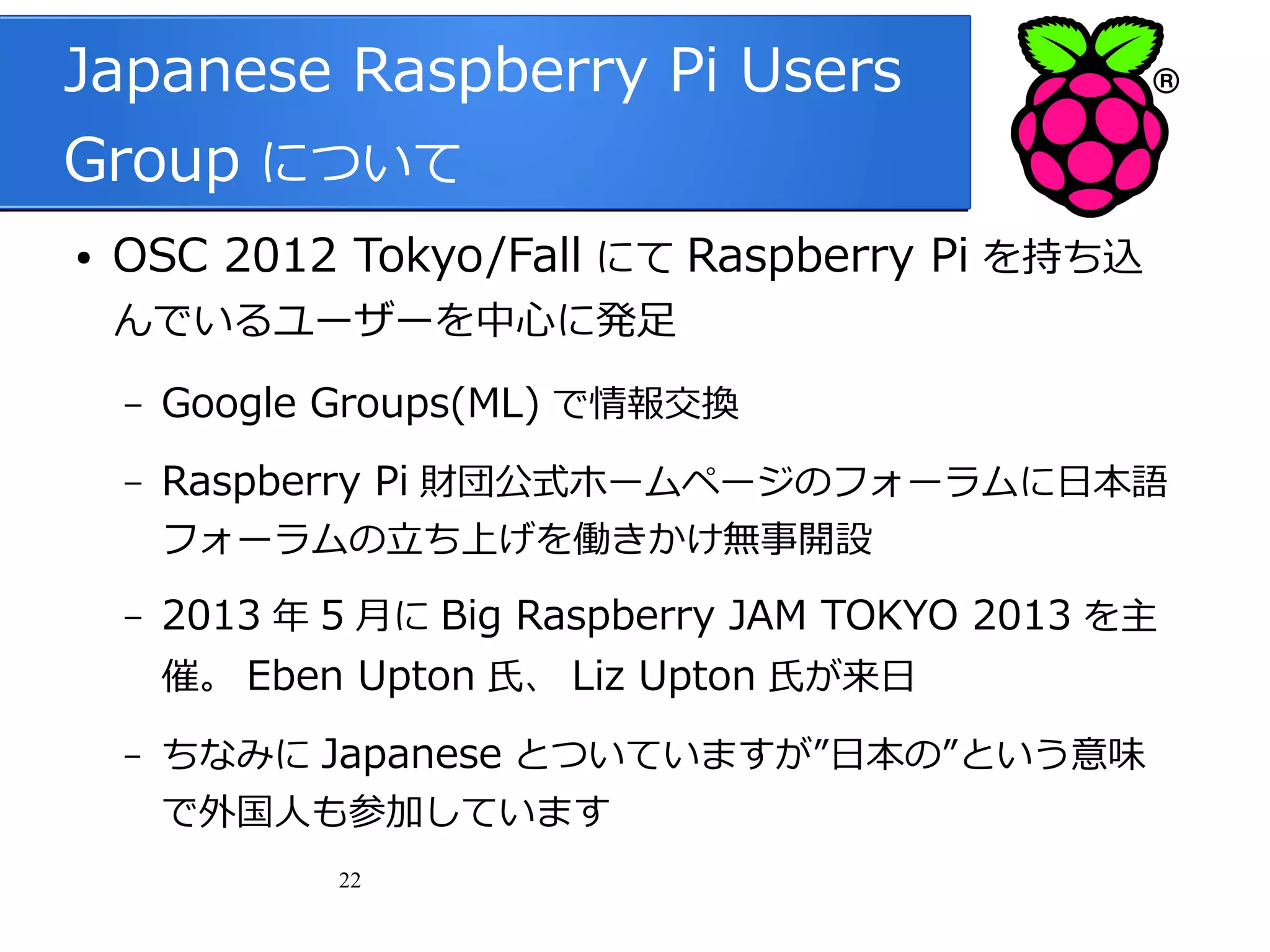 Japanese Raspberry Pi Users Group について

®

• OSC 2012 Tokyo/Fall にて Raspberry Pi を持ち込んでいるユーザーを中心に発足

– Google Groups(ML) で情報交換

– Raspberry Pi 財団公式ホームページのフォーラムに日本語フォーラムの立ち上げを働きかけ無事開設

– 2013 年 5 月に Big Raspberry JAM TOKYO 2013 を主催。 Eben Upton 氏、 Liz Upton 氏が来日

– ちなみに Japanese とついていますが”日本の”という意味で外国人も参加しています

22